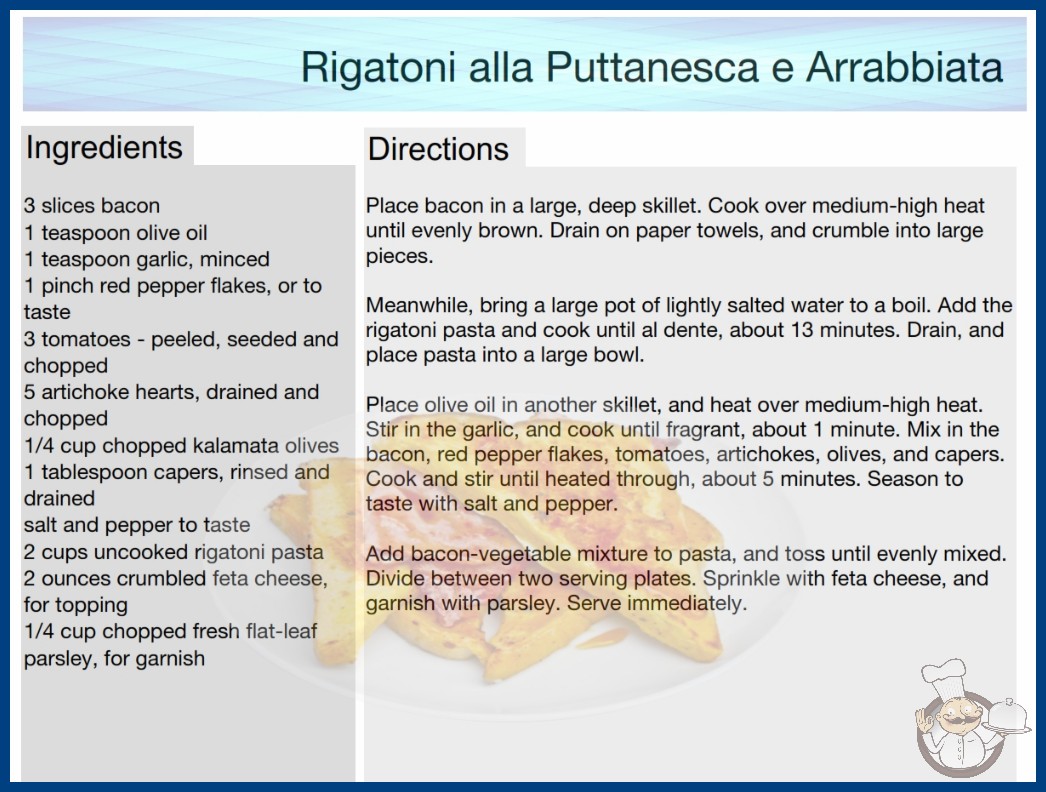 Rigatoni alla Puttanesca e Arrabbiata

Ingredients

3 slices bacon
1 teaspoon olive oil
1 teaspoon garlic, minced
1 pinch red pepper flakes, or to taste
3 tomatoes - peeled, seeded and chopped
5 artichoke hearts, drained and chopped
1/4 cup chopped kalamata olives
1 tablespoon capers, rinsed and drained
salt and pepper to taste
2 cups uncooked rigatoni pasta
2 ounces crumbled feta cheese, for topping
1/4 cup chopped fresh flat-leaf parsley, for garnish

Directions

Place bacon in a large, deep skillet. Cook over medium-high heat until evenly brown. Drain on paper towels, and crumble into large pieces.

Meanwhile, bring a large pot of lightly salted water to a boil. Add the rigatoni pasta and cook until al dente, about 13 minutes. Drain, and place pasta into a large bowl.

Place olive oil in another skillet, and heat over medium-high heat. Stir in the garlic, and cook until fragrant, about 1 minute. Mix in the bacon, red pepper flakes, tomatoes, artichokes, olives, and capers. Cook and stir until heated through, about 5 minutes. Season to taste with salt and pepper.

Add bacon-vegetable mixture to pasta, and toss until evenly mixed. Divide between two serving plates. Sprinkle with feta cheese, and garnish with parsley. Serve immediately.